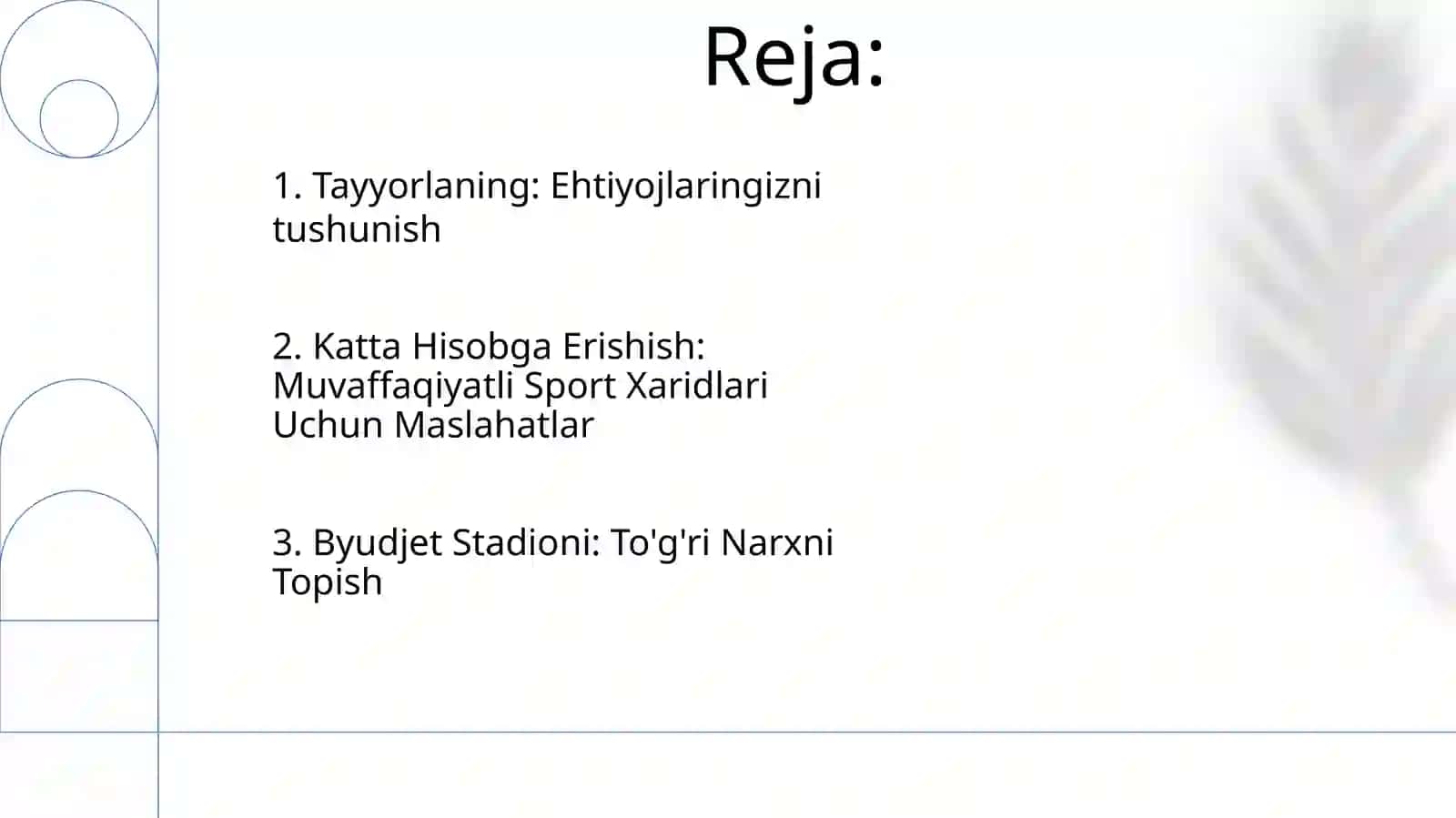 Reja:

1. Tayyorlaning: Ehtiyojlaringizni tushunish

2. Katta Hisobga Erishish: Muvaffaqiyatli Sport Xaridlari Uchun Maslahatlar

3. Byudjet Stadioni: To'g'ri Narxni Topish